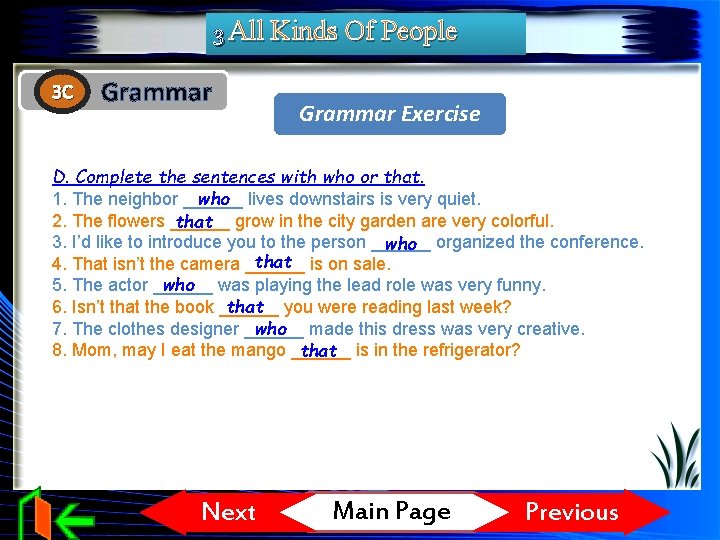 3 All Kinds Of People

3C Grammar

Grammar Exercise

D. Complete the sentences with who or that.
1. The neighbor who lives downstairs is very quiet.
2. The flowers that grow in the city garden are very colorful.
3. I'd like to introduce you to the person who organized the conference.
4. That isn't the camera that is on sale.
5. The actor who was playing the lead role was very funny.
6. Isn't that the book that you were reading last week?
7. The clothes designer who made this dress was very creative.
8. Mom, may I eat the mango that is in the refrigerator?

Next Main Page Previous